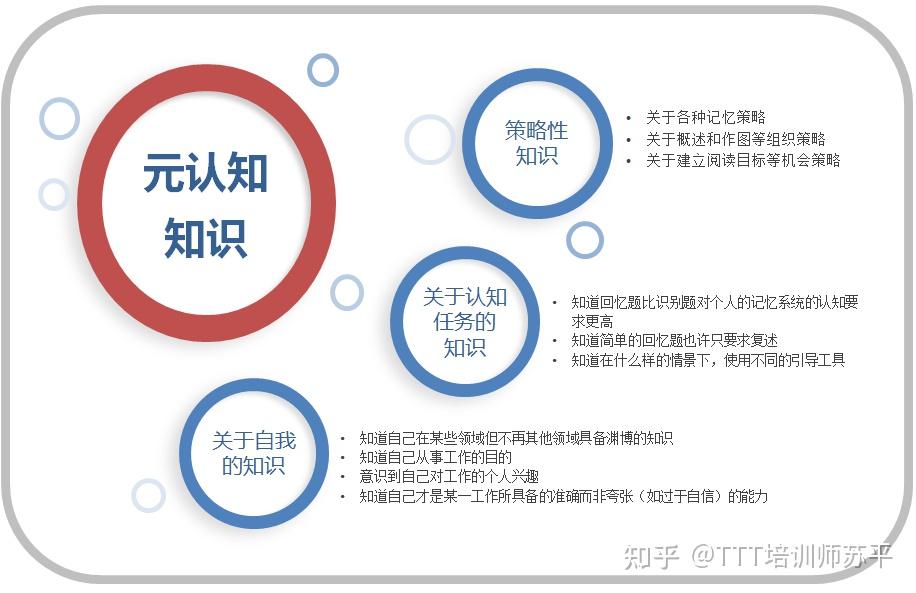 元认知知识

策略性知识

- 关于各种记忆策略
- 关于概述和作图等组织策略
- 关于建立阅读目标等机会策略

关于认知任务的知识

- 知道回忆题比识别题对个人的记忆系统的认知要求更高
- 知道简单的回忆题也许只要求复述
- 知道在什么样的情景下，使用不同的引导工具

关于自我的知识

- 知道自己在某些领域但不再其他领域具备渊博的知识
- 知道自己从事工作的目的
- 意识到自己对工作的个人兴趣
- 知道自己才是某一工作所具备的准确而非夸张（如过于自信）的能力

知乎 @TTT培训师苏平